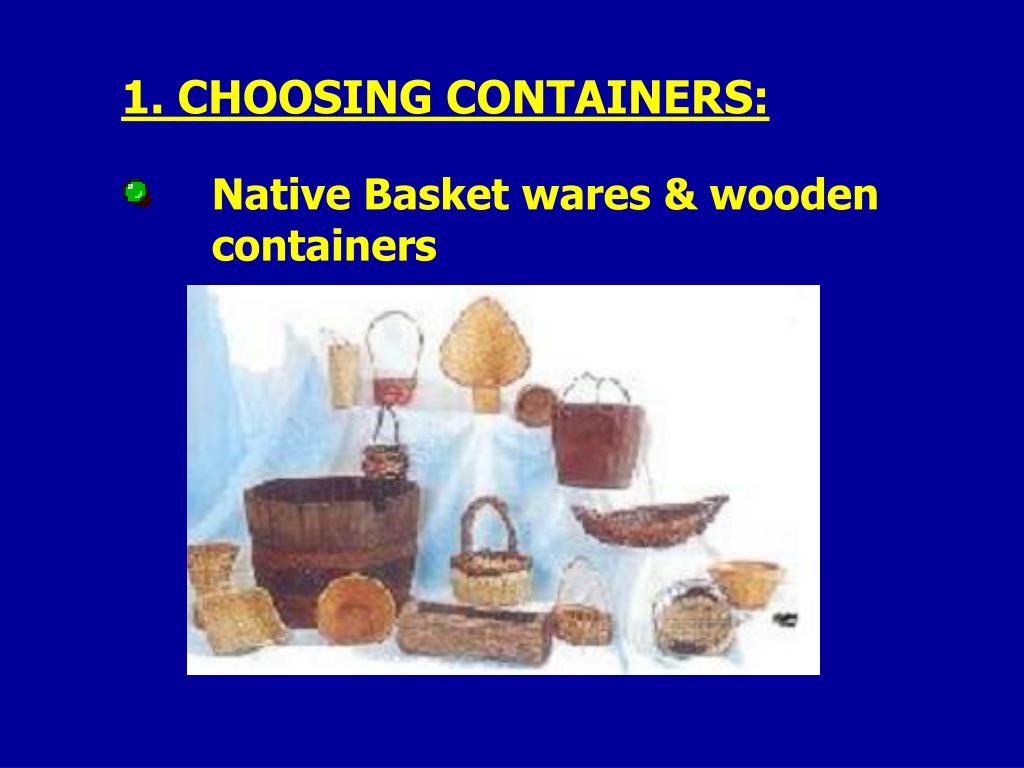 1. CHOOSING CONTAINERS:

Native Basket wares & wooden containers